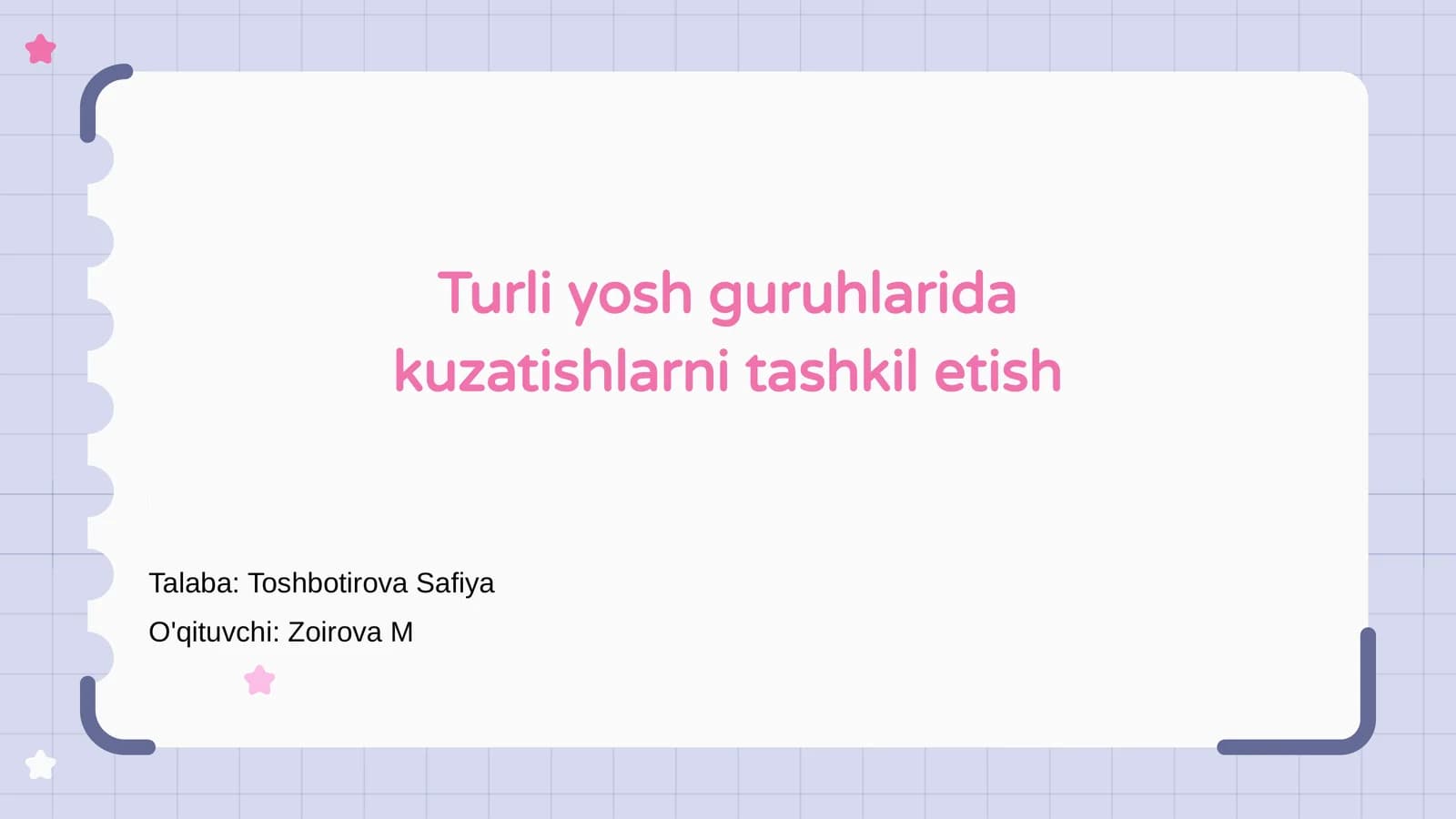 Turli yosh guruhlarida kuzatishlarni tashkil etish

Talaba: Toshbotirova Safiya

O'qituvchi: Zoirova M